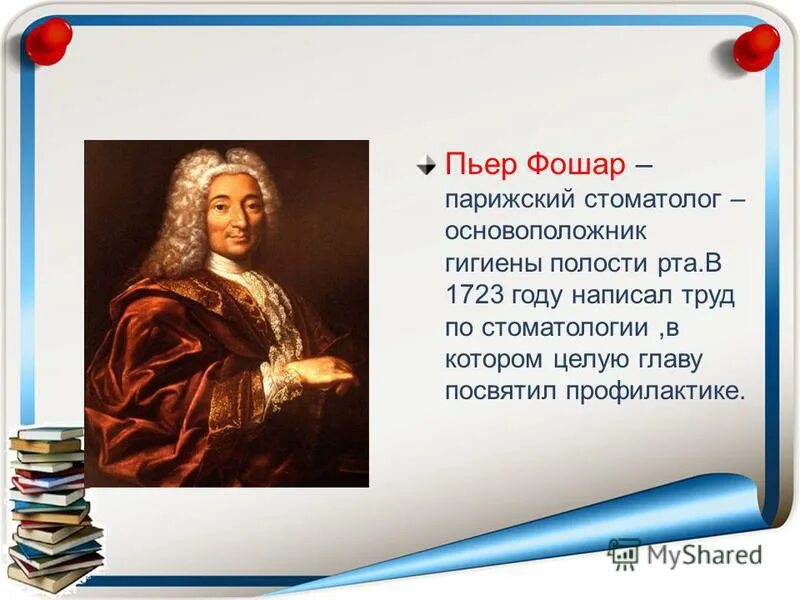 Пьер Фошар – парижский стоматолог – основоположник гигиены полости рта.В 1723 году написал труд по стоматологии ,в котором целую главу посвятил профилактике.

MyShared